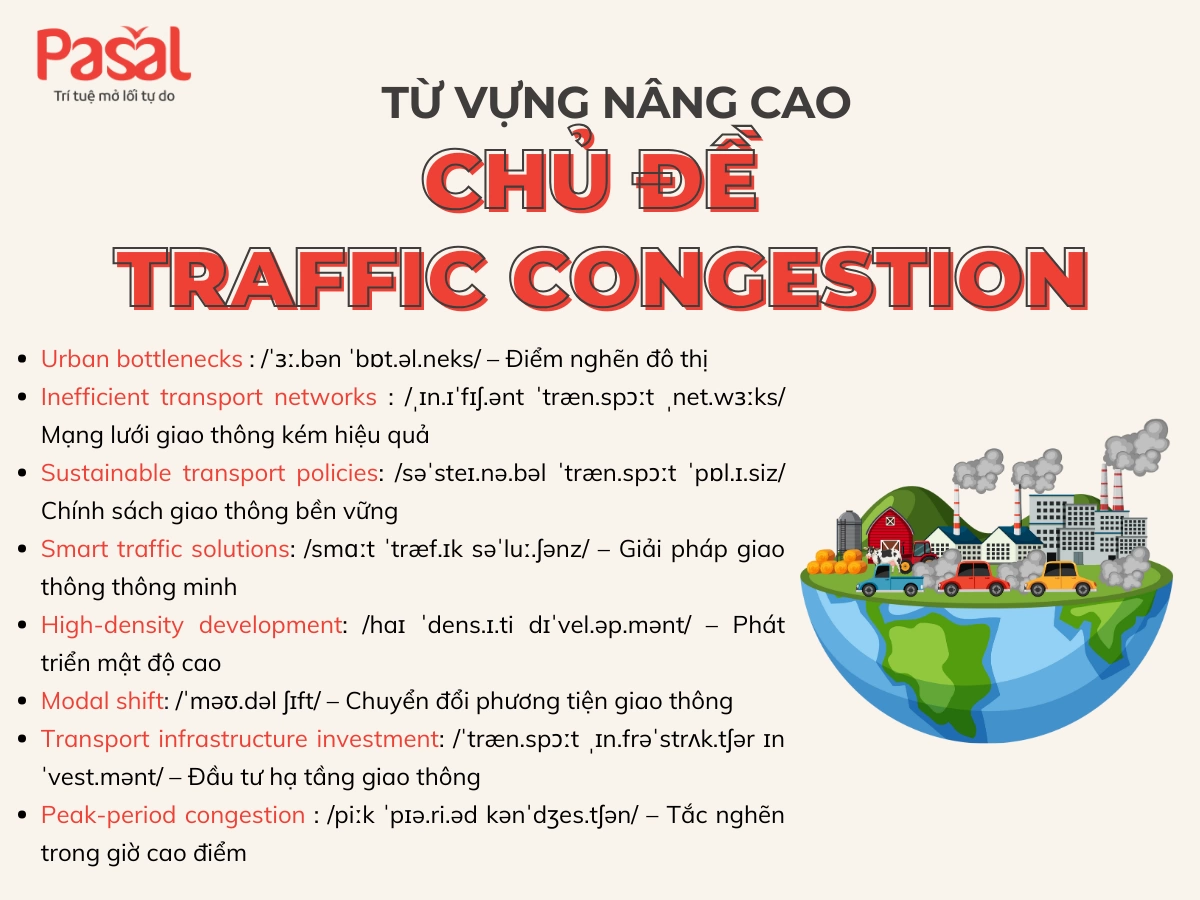 Pasal
Trí tuệ mở lối tự do

TỪ VỰNG NÂNG CAO
CHỦ ĐỀ
TRAFFIC CONGESTION

- Urban bottlenecks : /ˈɜː.bən ˈbɒt.əl.neks/ – Điểm nghẽn đô thị
- Inefficient transport networks : /ˌɪn.ɪˈfɪʃ.ənt ˈtræn.spɔːt ˌnet.wɜːks/ Mạng lưới giao thông kém hiệu quả
- Sustainable transport policies: /səˈsteɪ.nə.bəl ˈtræn.spɔːt ˈpɒl.ɪ.siz/ Chính sách giao thông bền vững
- Smart traffic solutions: /smɑːt ˈtræf.ɪk səˈluː.ʃənz/ – Giải pháp giao thông thông minh
- High-density development: /haɪ ˈdens.ɪ.ti dɪˈvel.əp.mənt/ – Phát triển mật độ cao
- Modal shift: /ˈməʊ.dəl ʃɪft/ – Chuyển đổi phương tiện giao thông
- Transport infrastructure investment: /ˈtræn.spɔːt ˌɪn.frəˈstrʌk.tʃər ɪn ˈvest.mənt/ – Đầu tư hạ tầng giao thông
- Peak-period congestion : /piːk ˈpɪə.ri.əd kənˈdʒes.tʃən/ – Tắc nghẽn trong giờ cao điểm